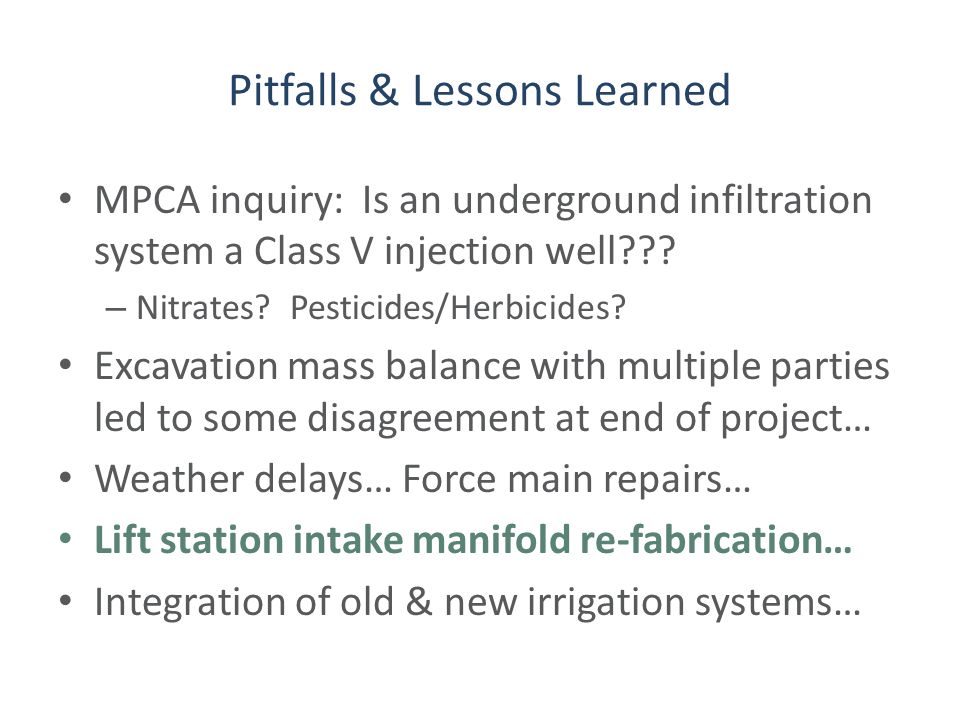 Pitfalls & Lessons Learned

• MPCA inquiry: Is an underground infiltration system a Class V injection well???
– Nitrates? Pesticides/Herbicides?
• Excavation mass balance with multiple parties led to some disagreement at end of project…
• Weather delays… Force main repairs…
• Lift station intake manifold re-fabrication…
• Integration of old & new irrigation systems…